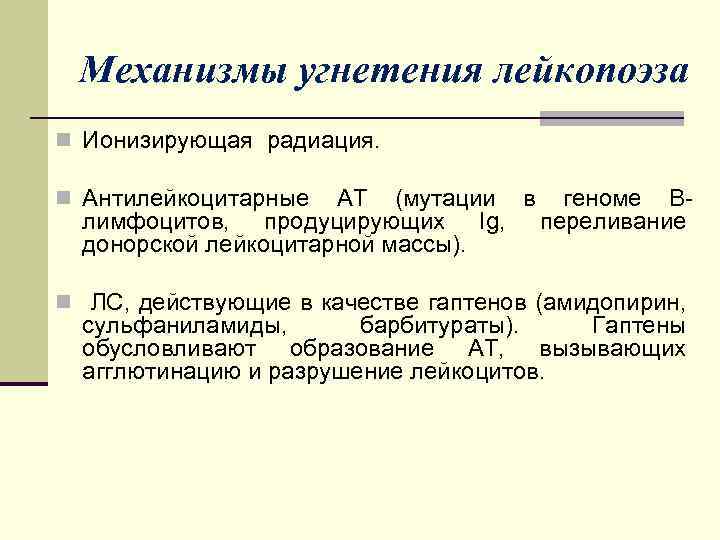 Механизмы угнетения лейкопоэза

Ионизирующая радиация.

Антилейкоцитарные АТ (мутации в геноме В-лимфоцитов, продуцирующих Ig, переливание донорской лейкоцитарной массы).

ЛС, действующие в качестве гаптенов (амидопирин, сульфаниламиды, барбитураты). Гаптены обусловливают образование АТ, вызывающих агглютинацию и разрушение лейкоцитов.